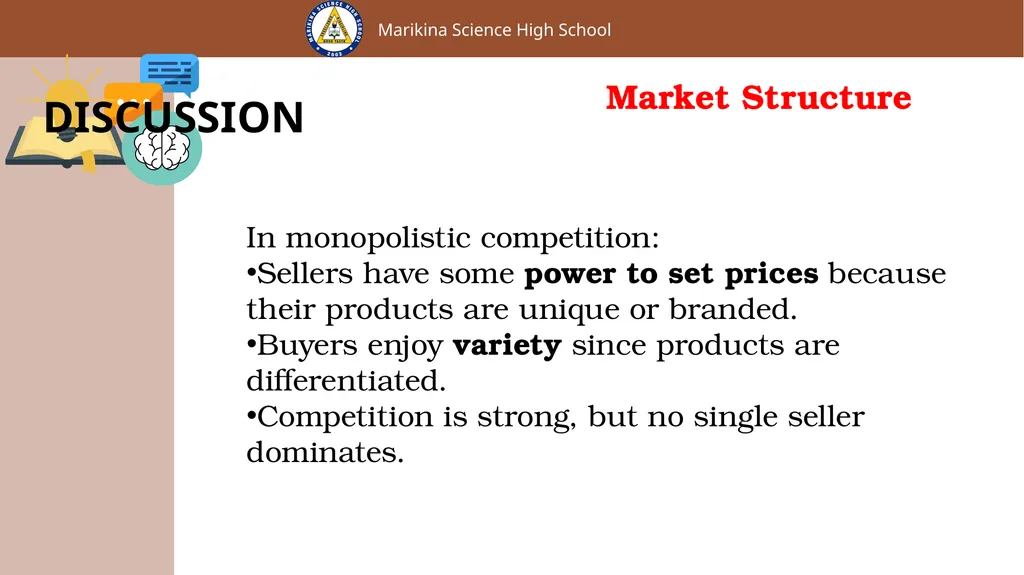 Marikina Science High School

DISCUSSION

Market Structure

In monopolistic competition:

• Sellers have some power to set prices because their products are unique or branded.
• Buyers enjoy variety since products are differentiated.
• Competition is strong, but no single seller dominates.